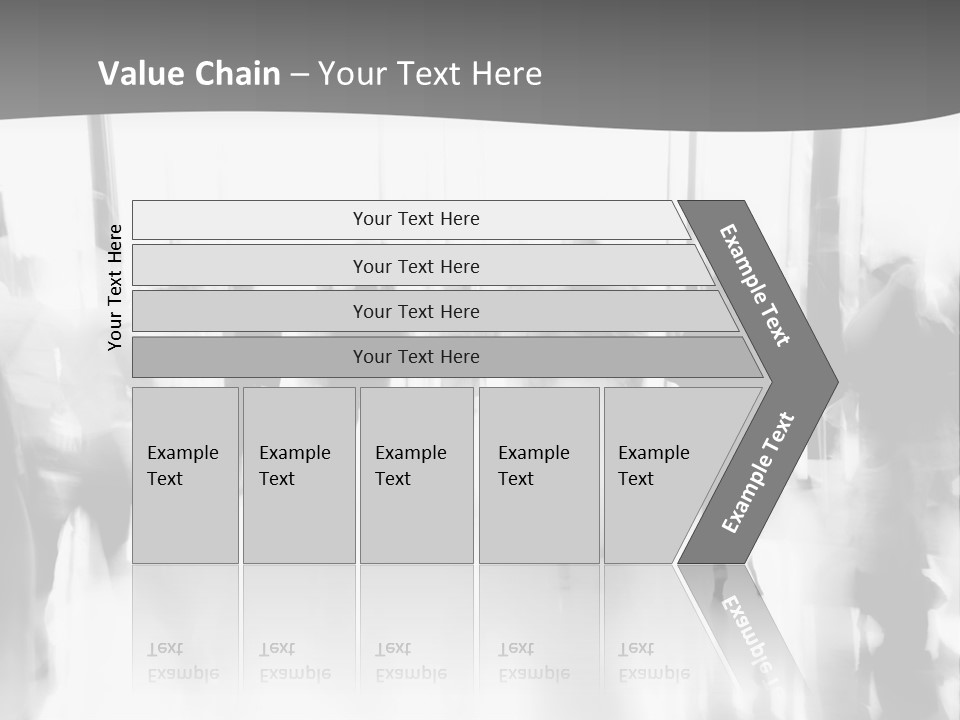 Value Chain – Your Text Here

Your Text Here

Your Text Here

Your Text Here

Your Text Here

Your Text Here

Example Text

Example Text

Example Text

Example Text

Example Text

Example Text

Example Text